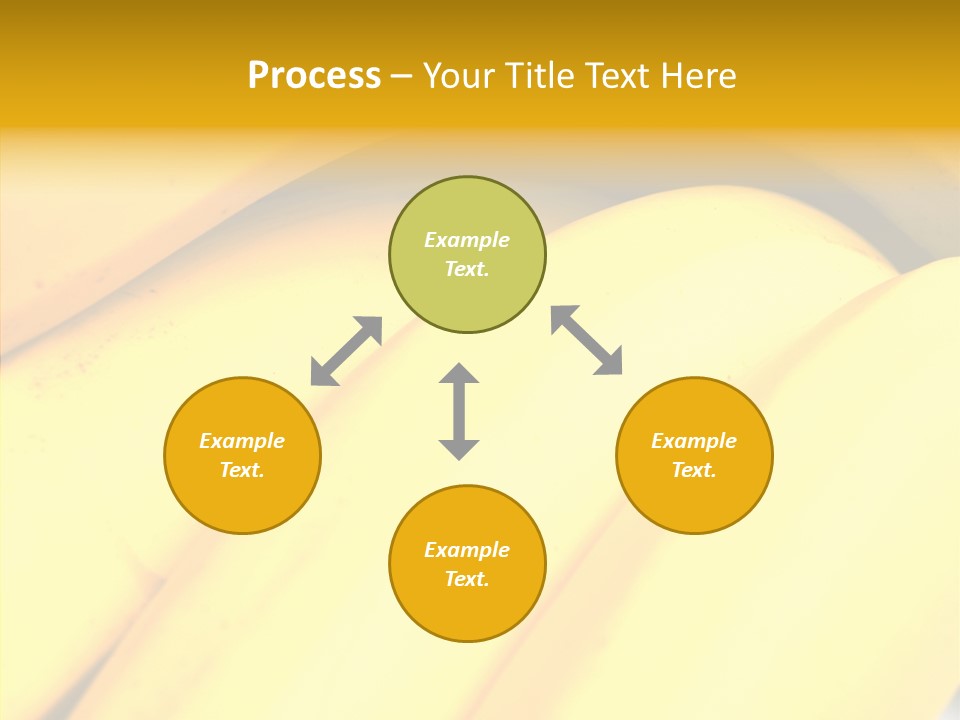 Process – Your Title Text Here

Example Text.

Example Text.

Example Text.

Example Text.